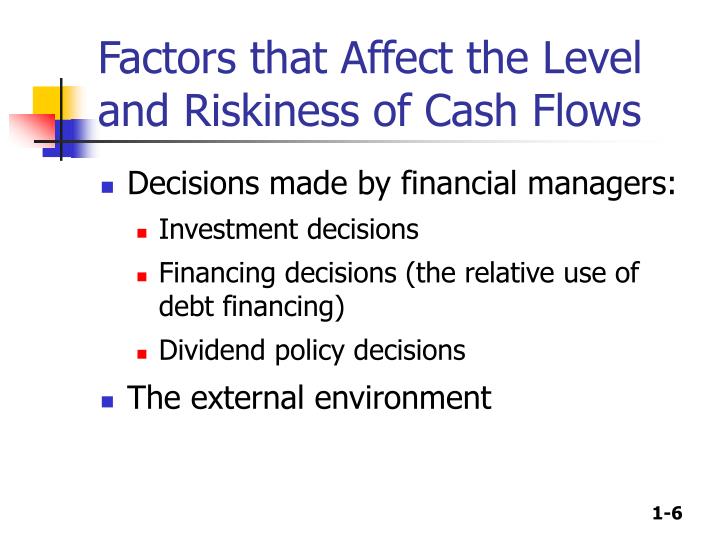 Factors that Affect the Level and Riskiness of Cash Flows

Decisions made by financial managers:

Investment decisions

Financing decisions (the relative use of debt financing)

Dividend policy decisions

The external environment

1-6